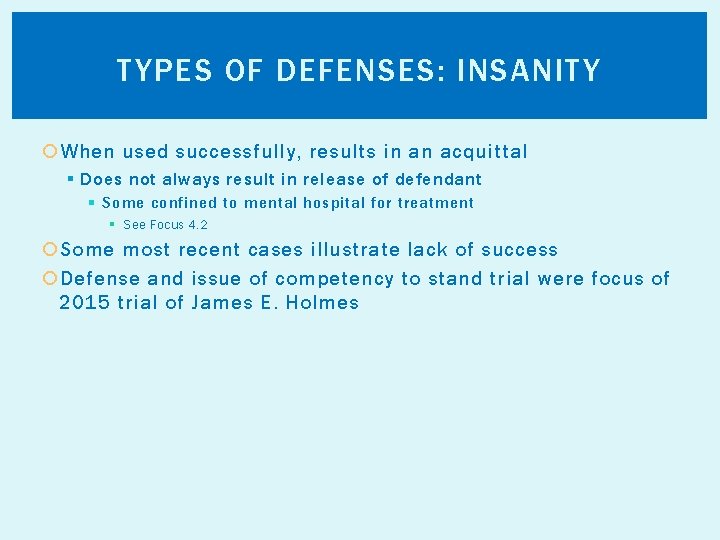 TYPES OF DEFENSES: INSANITY

When used successfully, results in an acquittal

Does not always result in release of defendant

Some confined to mental hospital for treatment

See Focus 4.2

Some most recent cases illustrate lack of success

Defense and issue of competency to stand trial were focus of 2015 trial of James E. Holmes